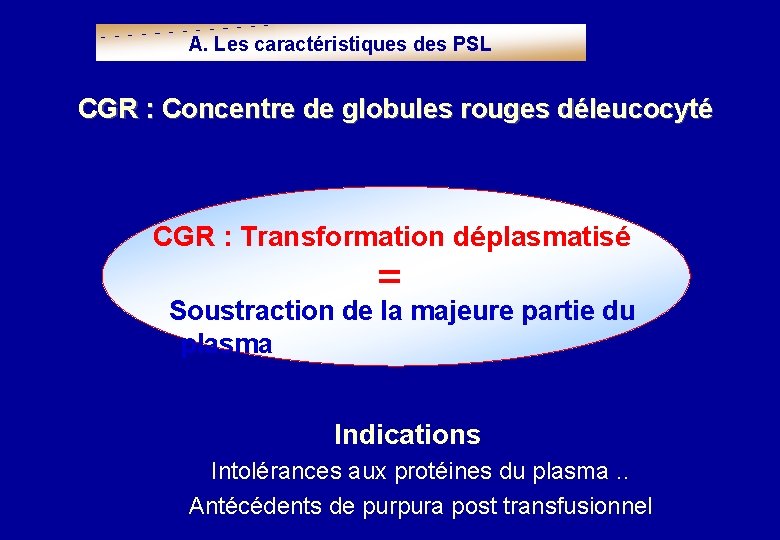 A. Les caractéristiques des PSL

CGR : Concentre de globules rouges déleucocyté

CGR : Transformation déplasmatisé
=
Soustraction de la majeure partie du plasma

Indications
Intolérances aux protéines du plasma ..
Antécédents de purpura post transfusionnel